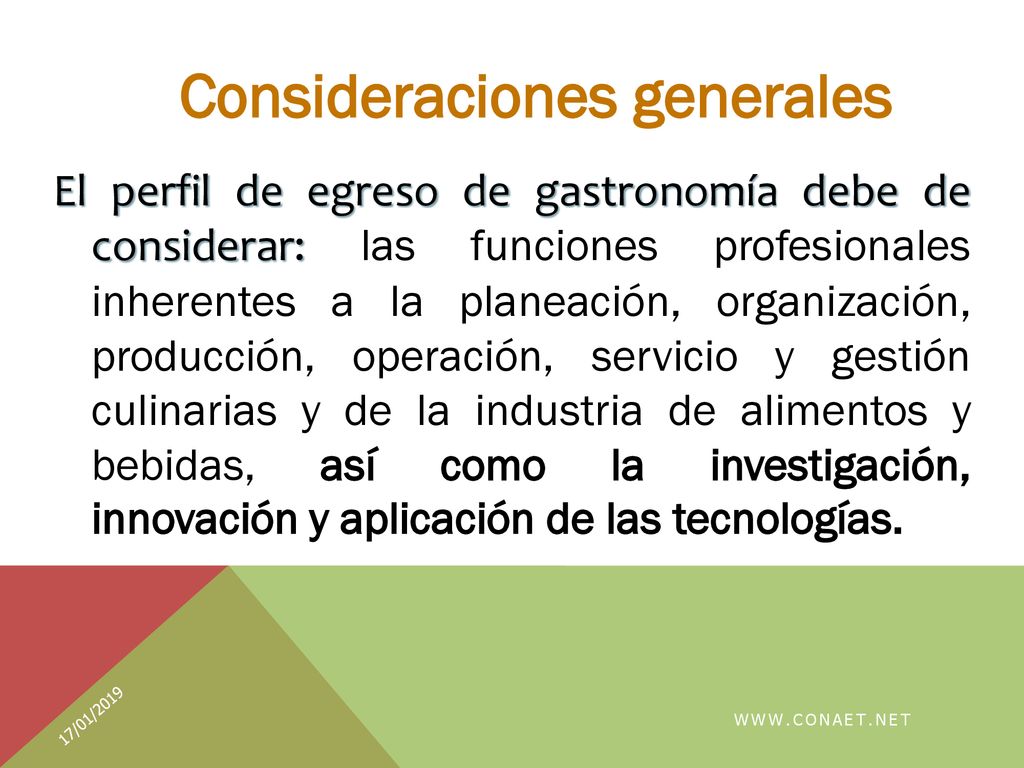 Consideraciones generales

El perfil de egreso de gastronomía debe de considerar: las funciones profesionales inherentes a la planeación, organización, producción, operación, servicio y gestión culinarias y de la industria de alimentos y bebidas, así como la investigación, innovación y aplicación de las tecnologías.

17/01/2019

WWW.CONAET.NET